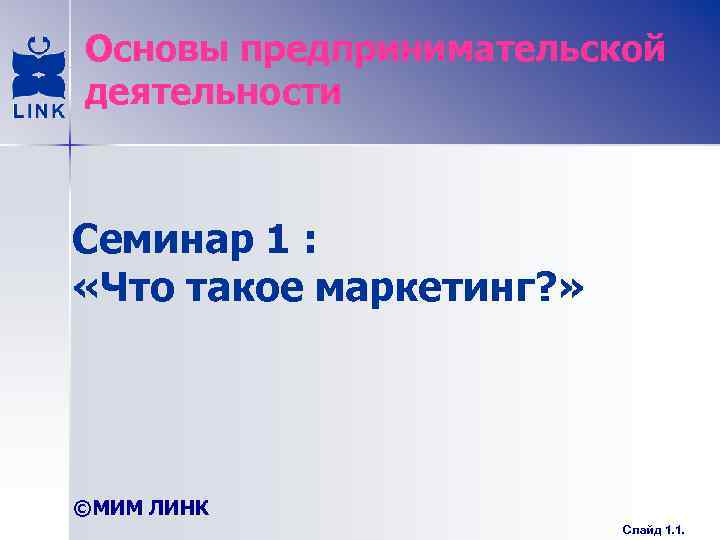 LINK

Основы предпринимательской деятельности

Семинар 1 :
«Что такое маркетинг?»

©МИМ ЛИНК

Слайд 1.1.